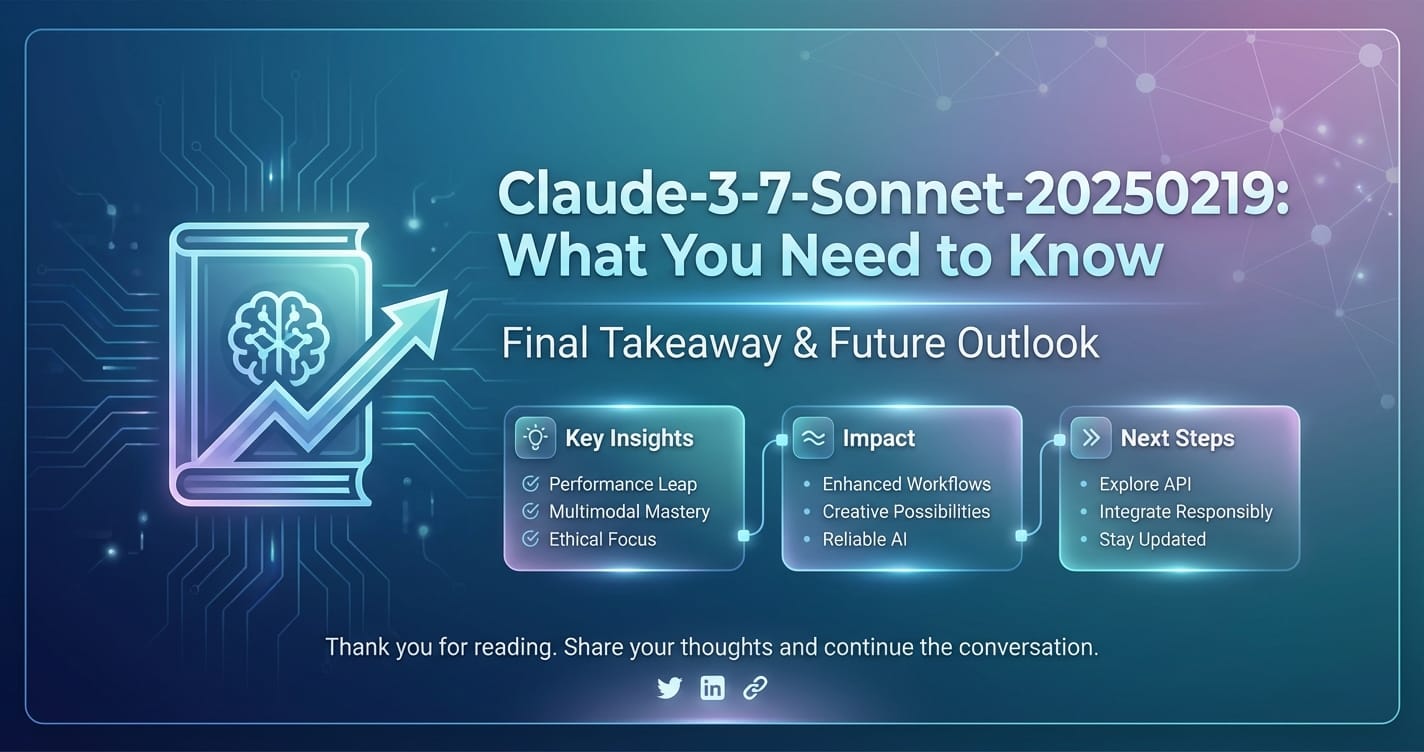 Claude-3-7-Sonnet-20250219: What You Need to Know

Final Takeaway & Future Outlook

Key Insights
Performance Leap
Multimodal Mastery
Ethical Focus

Impact
Enhanced Workflows
Creative Possibilities
Reliable AI

Next Steps
Explore API
Integrate Responsibly
Stay Updated

Thank you for reading. Share your thoughts and continue the conversation.